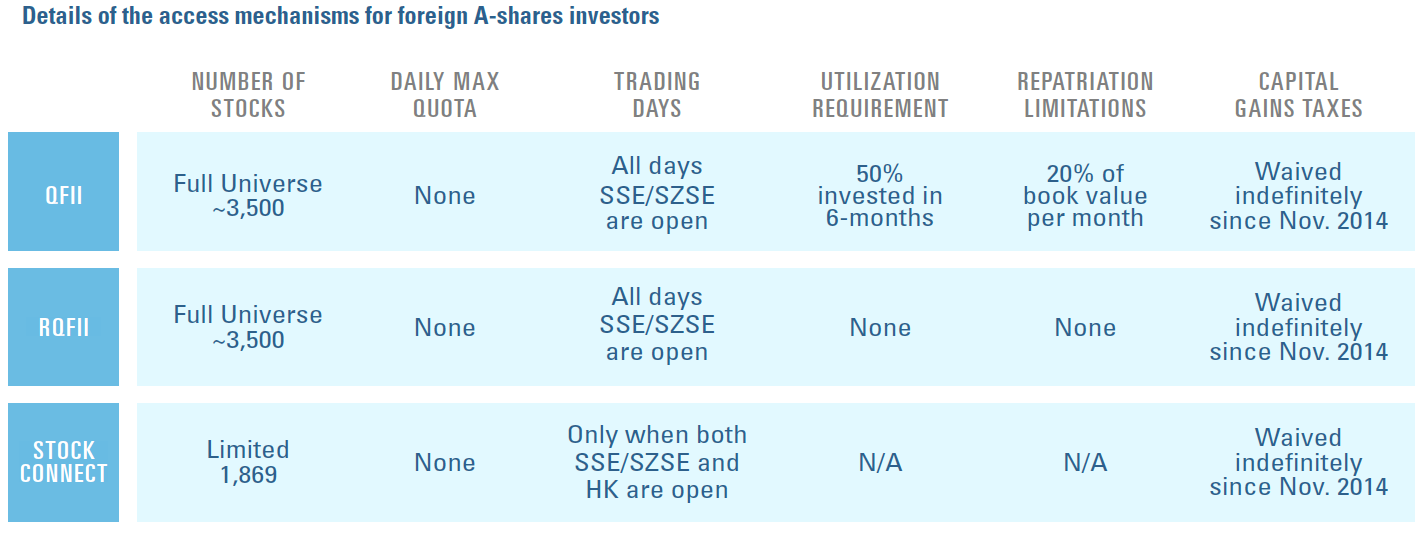 Details of the access mechanisms for foreign A-shares investors

| | NUMBER OF STOCKS | DAILY MAX QUOTA | TRADING DAYS | UTILIZATION REQUIREMENT | REPATRIATION LIMITATIONS | CAPITAL GAINS TAXES |
|---|---|---|---|---|---|---|
| QFII | Full Universe ~3,500 | None | All days SSE/SZSE are open | 50% invested in 6-months | 20% of book value per month | Waived indefinitely since Nov. 2014 |
| RQFII | Full Universe ~3,500 | None | All days SSE/SZSE are open | None | None | Waived indefinitely since Nov. 2014 |
| STOCK CONNECT | Limited 1,869 | None | Only when both SSE/SZSE and HK are open | N/A | N/A | Waived indefinitely since Nov. 2014 |